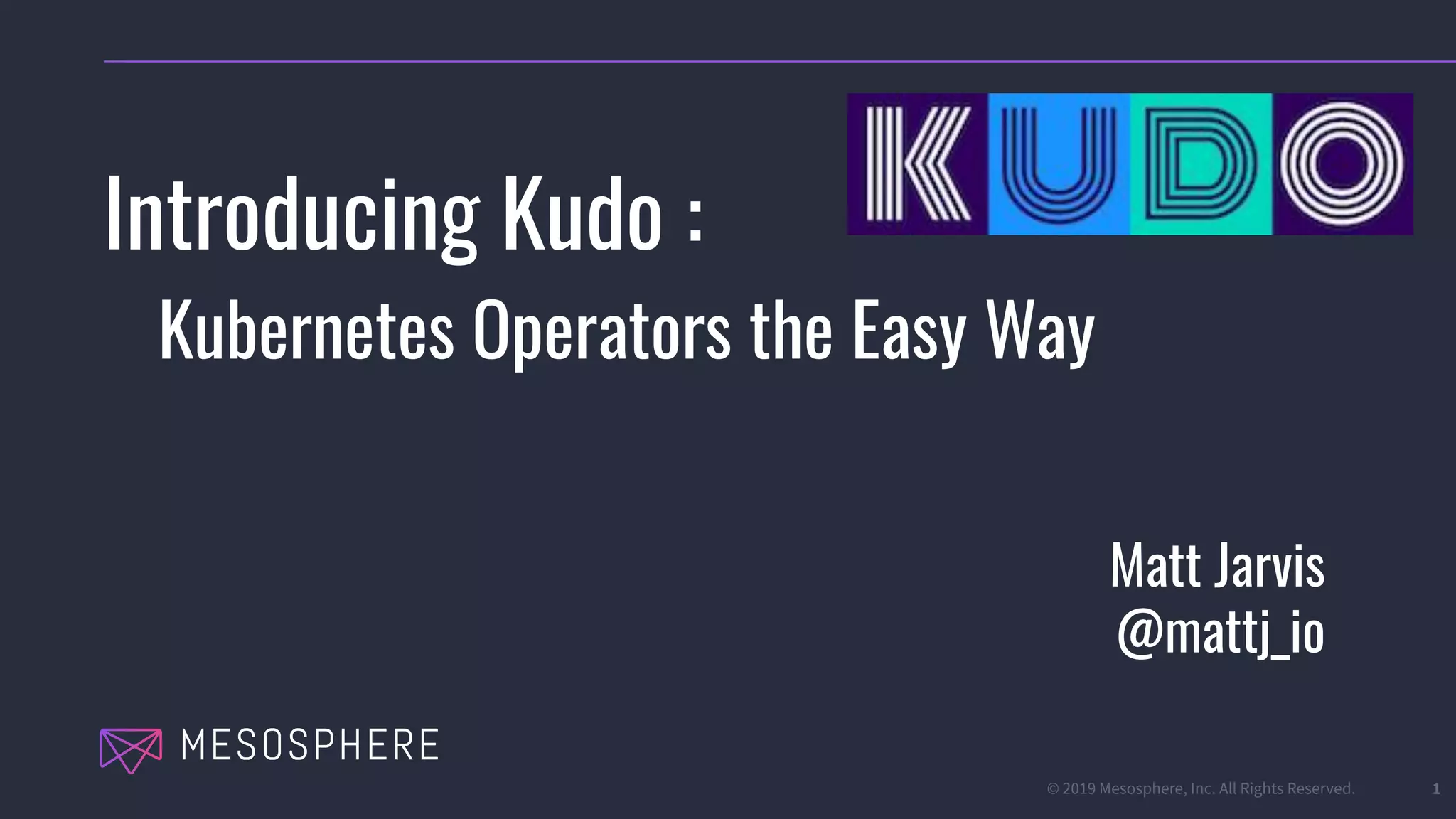 KUDO

Introducing Kudo :

Kubernetes Operators the Easy Way

Matt Jarvis
@mattj_io

MESOSPHERE

© 2019 Mesosphere, Inc. All Rights Reserved.

1